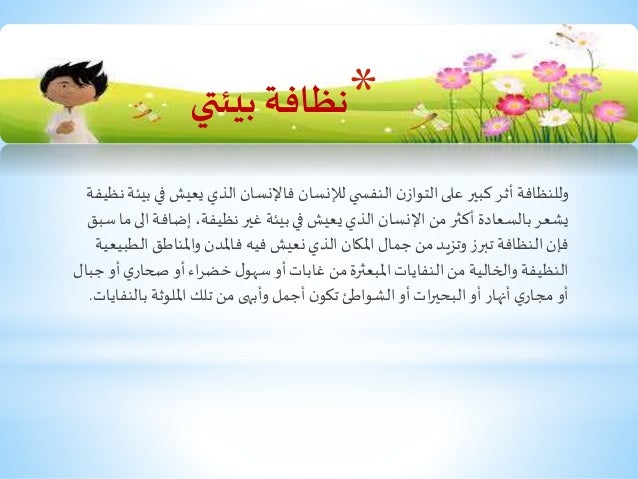 *نظافة بيئتي

وللنظافة أثر كبير على التوازن النفسي للإنسان فالإنسان الذي يعيش في بيئة نظيفة يشعر بالسعادة أكثر من الإنسان الذي يعيش في بيئة غير نظيفة، إضافة الى ما سبق فإن النظافة تبرز وتزيد من جمال المكان الذي نعيش فيه فالمدن والمناطق الطبيعية النظيفة والخالية من النفايات المبعثرة من غابات أو سهول خضراء أو صحاري أو جبال أو مجاري أنهار أو البحيرات أو الشواطئ تكون أجمل وأبهى من تلك الملوثة بالنفايات.